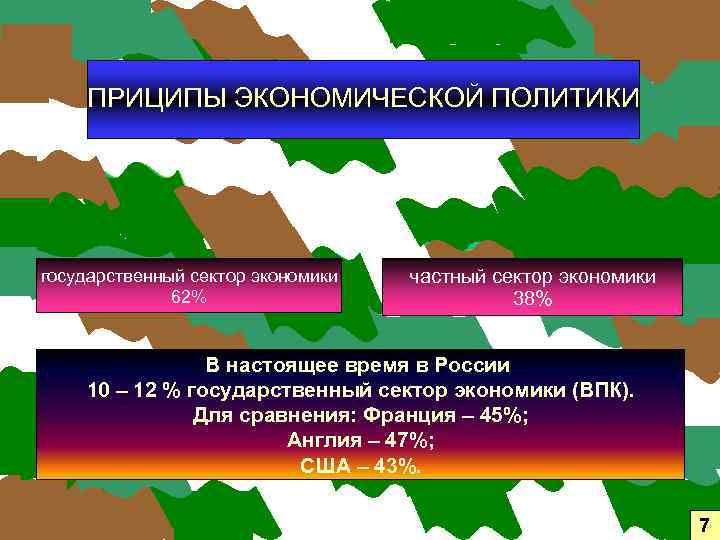 ПРИЦИПЫ ЭКОНОМИЧЕСКОЙ ПОЛИТИКИ

государственный сектор экономики
62%

частный сектор экономики
38%

В настоящее время в России
10 – 12 % государственный сектор экономики (ВПК).
Для сравнения: Франция – 45%;
Англия – 47%;
США – 43%.

7